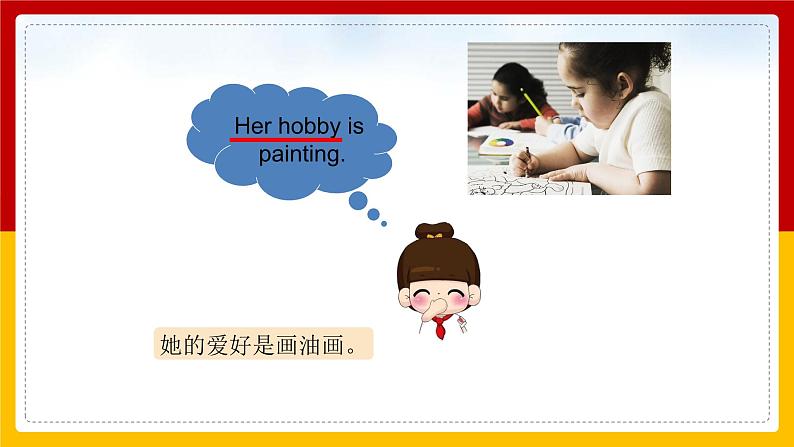 Her hobby is painting.

她的爱好是画油画。